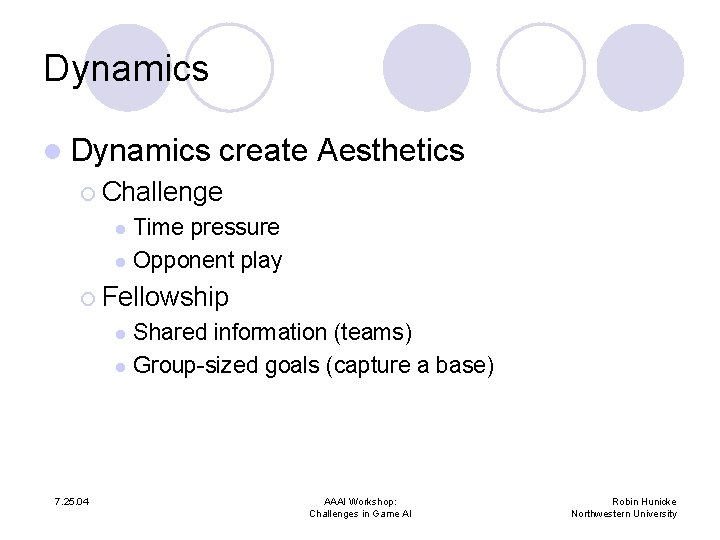 Dynamics

Dynamics create Aesthetics

Challenge

Time pressure

Opponent play

Fellowship

Shared information (teams)

Group-sized goals (capture a base)

7.25.04

AAAI Workshop:
Challenges in Game AI

Robin Hunicke
Northwestern University